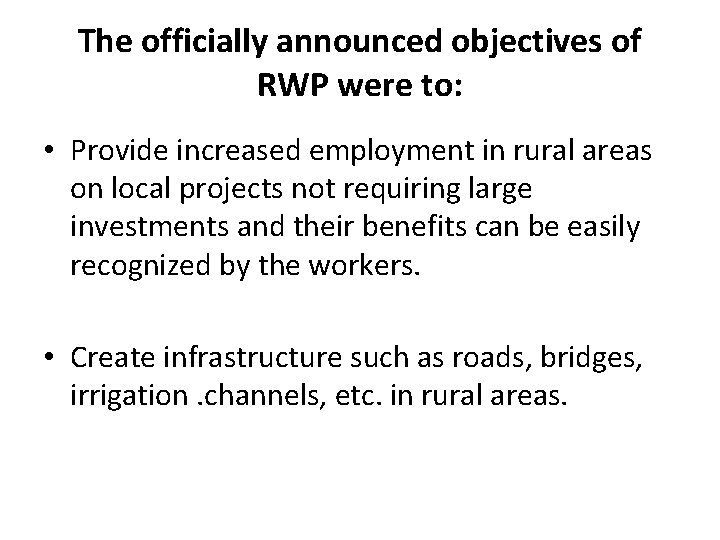 The officially announced objectives of RWP were to:

• Provide increased employment in rural areas on local projects not requiring large investments and their benefits can be easily recognized by the workers.

• Create infrastructure such as roads, bridges, irrigation .channels, etc. in rural areas.